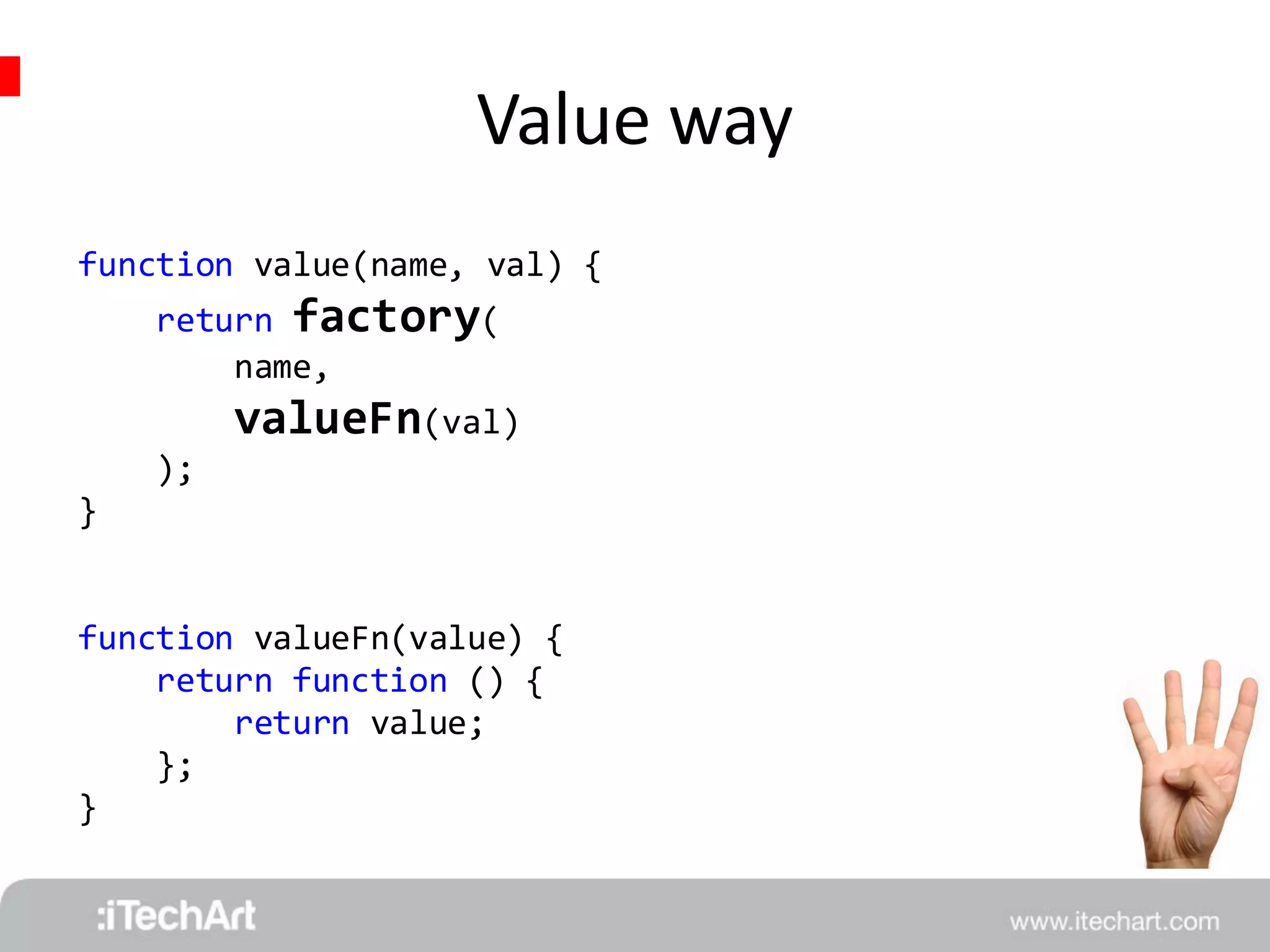 Value way

function value(name, val) {
    return factory(
        name,
        valueFn(val)
    );
}

function valueFn(value) {
    return function () {
        return value;
    };
}

:iTechArt

www.itechart.com